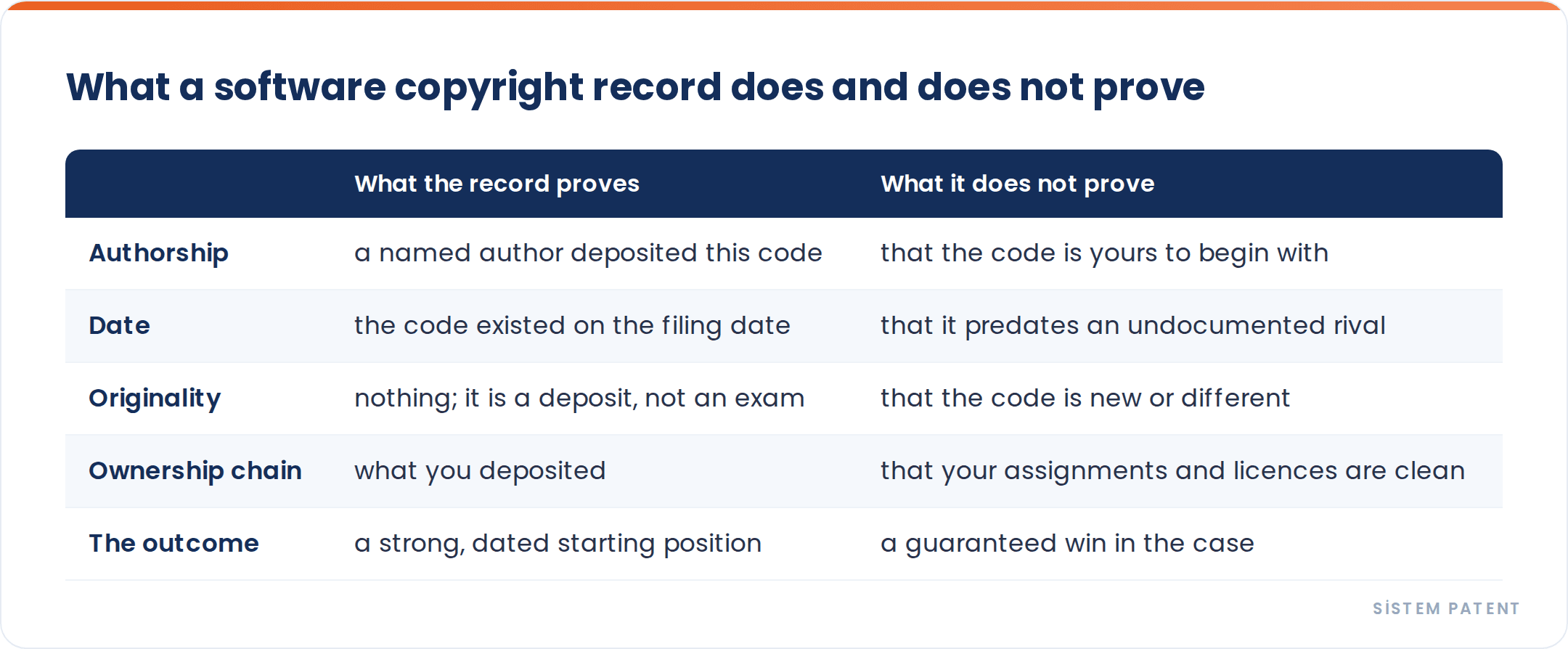 What a software copyright record does and does not prove

| | What the record proves | What it does not prove |
|---|---|---|
| Authorship | a named author deposited this code | that the code is yours to begin with |
| Date | the code existed on the filing date | that it predates an undocumented rival |
| Originality | nothing; it is a deposit, not an exam | that the code is new or different |
| Ownership chain | what you deposited | that your assignments and licences are clean |
| The outcome | a strong, dated starting position | a guaranteed win in the case |

SİSTEM PATENT